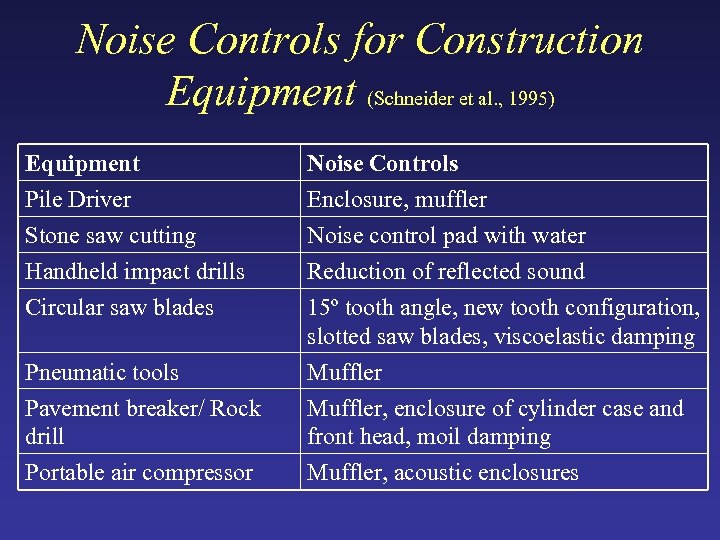 Noise Controls for Construction Equipment (Schneider et al., 1995)

| Equipment | Noise Controls |
|---|---|
| Pile Driver | Enclosure, muffler |
| Stone saw cutting | Noise control pad with water |
| Handheld impact drills | Reduction of reflected sound |
| Circular saw blades | 15º tooth angle, new tooth configuration, slotted saw blades, viscoelastic damping |
| Pneumatic tools | Muffler |
| Pavement breaker/ Rock drill | Muffler, enclosure of cylinder case and front head, moil damping |
| Portable air compressor | Muffler, acoustic enclosures |